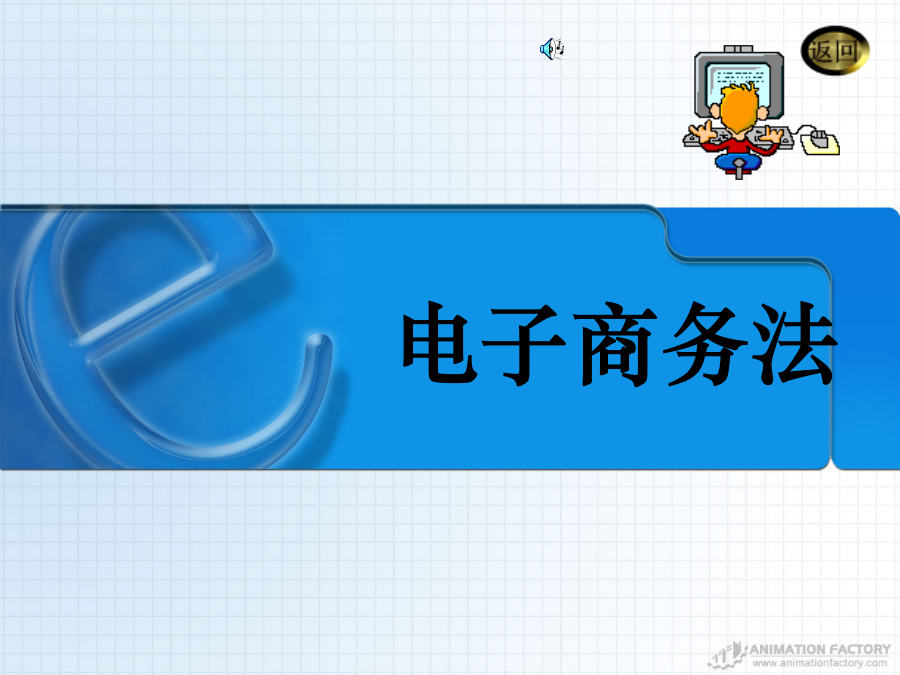 返回

电子商务法

ANIMATION FACTORY
www.animationfactory.com